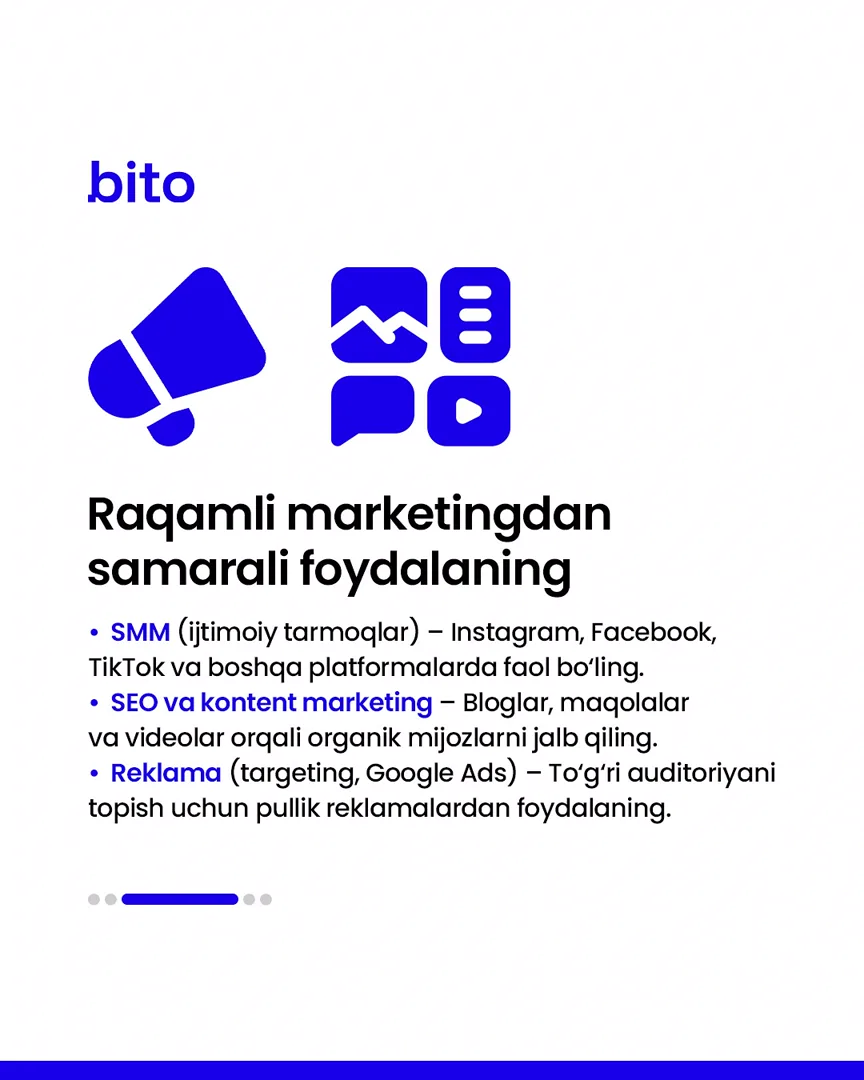 .bito

Raqamli marketingdan samarali foydalaning

• SMM (ijtimoiy tarmoqlar) – Instagram, Facebook, TikTok va boshqa platformalarda faol bo'ling.
• SEO va kontent marketing – Bloglar, maqolalar va videolar orqali organik mijozlarni jalb qiling.
• Reklama (targeting, Google Ads) – To'g'ri auditoriyani topish uchun pullik reklamalardan foydalaning.